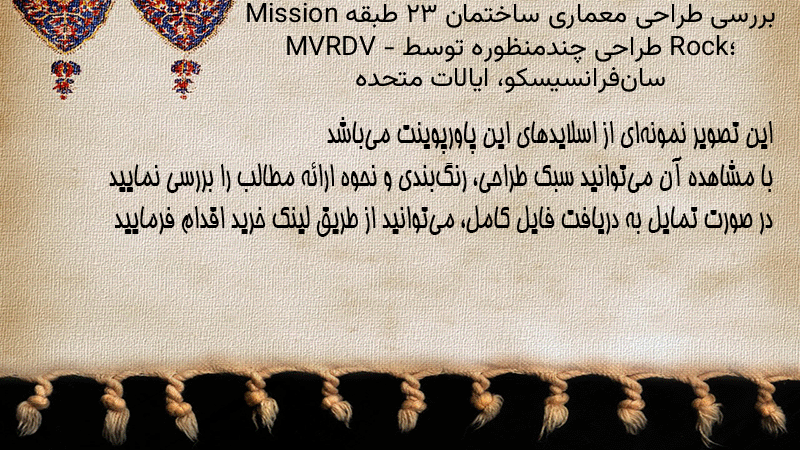 بررسی طراحی معماری ساختمان ۲۳ طبقه Mission Rock؛ طراحی چندمنظوره توسط MVRDV - سان‌فرانسیسکو، ایالات متحده

این تصویر نمونه‌ای از اسلایدهای این پاورپوینت می‌باشد
با مشاهده آن می‌توانید سبک طراحی، رنگ‌بندی و نحوه ارائه مطالب را بررسی نمایید
در صورت تمایل به دریافت فایل کامل، می‌توانید از طریق لینک خرید اقدام فرمایید